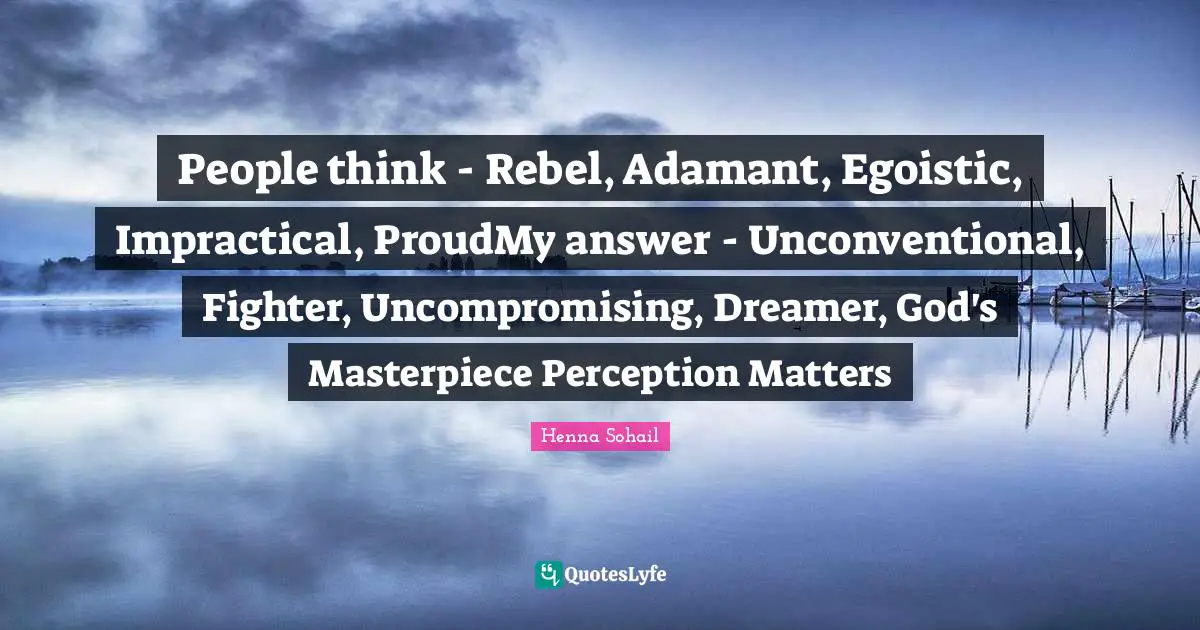 People think - Rebel, Adamant, Egoistic, Impractical, ProudMy answer - Unconventional, Fighter, Uncompromising, Dreamer, God's Masterpiece Perception Matters

Henna Sohail

QuotesLyfe